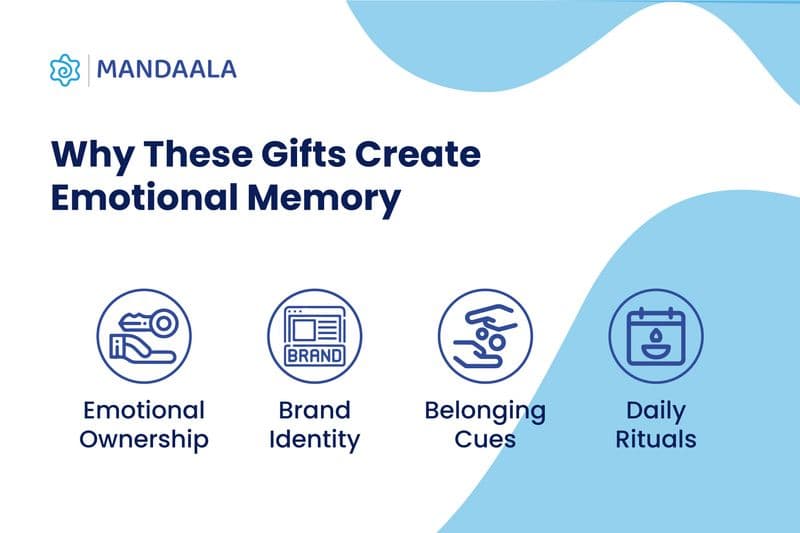 MANDAALA

Why These Gifts Create Emotional Memory

BRAND

Emotional Ownership

Brand Identity

Belonging Cues

Daily Rituals